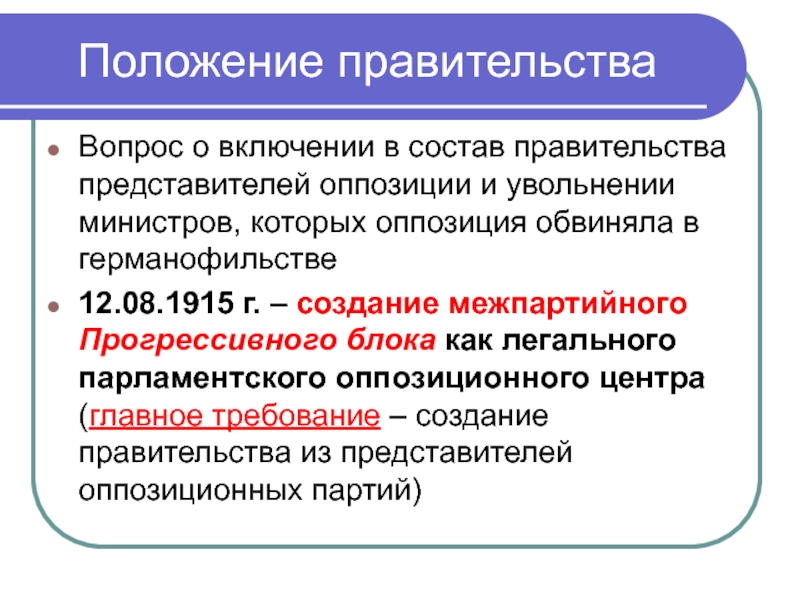 Положение правительства

Вопрос о включении в состав правительства представителей оппозиции и увольнении министров, которых оппозиция обвиняла в германофильстве

12.08.1915 г. – создание межпартийного Прогрессивного блока как легального парламентского оппозиционного центра (главное требование – создание правительства из представителей оппозиционных партий)